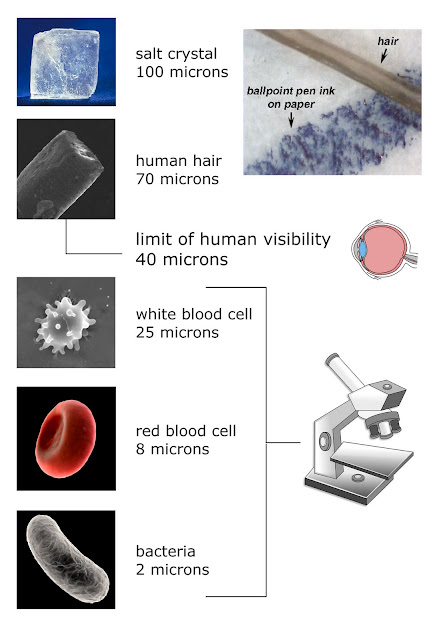 salt crystal
100 microns

hair

ballpoint pen ink on paper

human hair
70 microns

limit of human visibility
40 microns

white blood cell
25 microns

red blood cell
8 microns

bacteria
2 microns